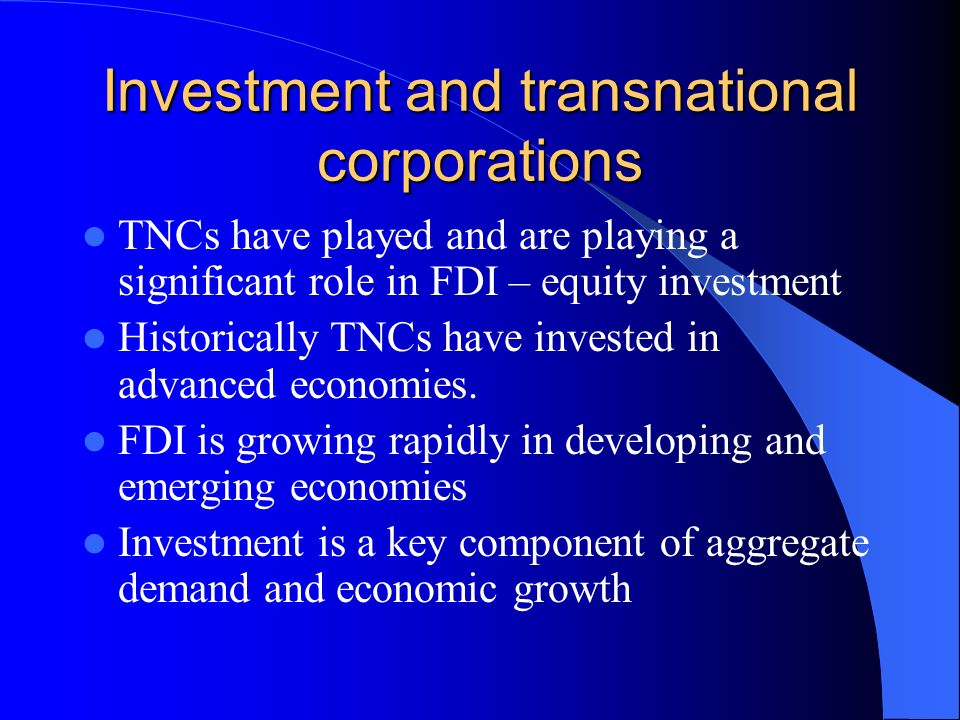 Investment and transnational corporations

- TNCs have played and are playing a significant role in FDI – equity investment
- Historically TNCs have invested in advanced economies.
- FDI is growing rapidly in developing and emerging economies
- Investment is a key component of aggregate demand and economic growth